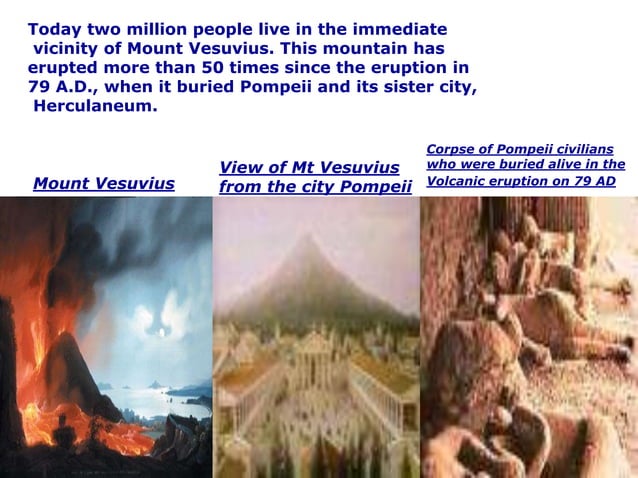 Today two million people live in the immediate vicinity of Mount Vesuvius. This mountain has erupted more than 50 times since the eruption in 79 A.D., when it buried Pompeii and its sister city, Herculaneum.

Mount Vesuvius

View of Mt Vesuvius from the city Pompeii

Corpse of Pompeii civilians who were buried alive in the Volcanic eruption on 79 AD